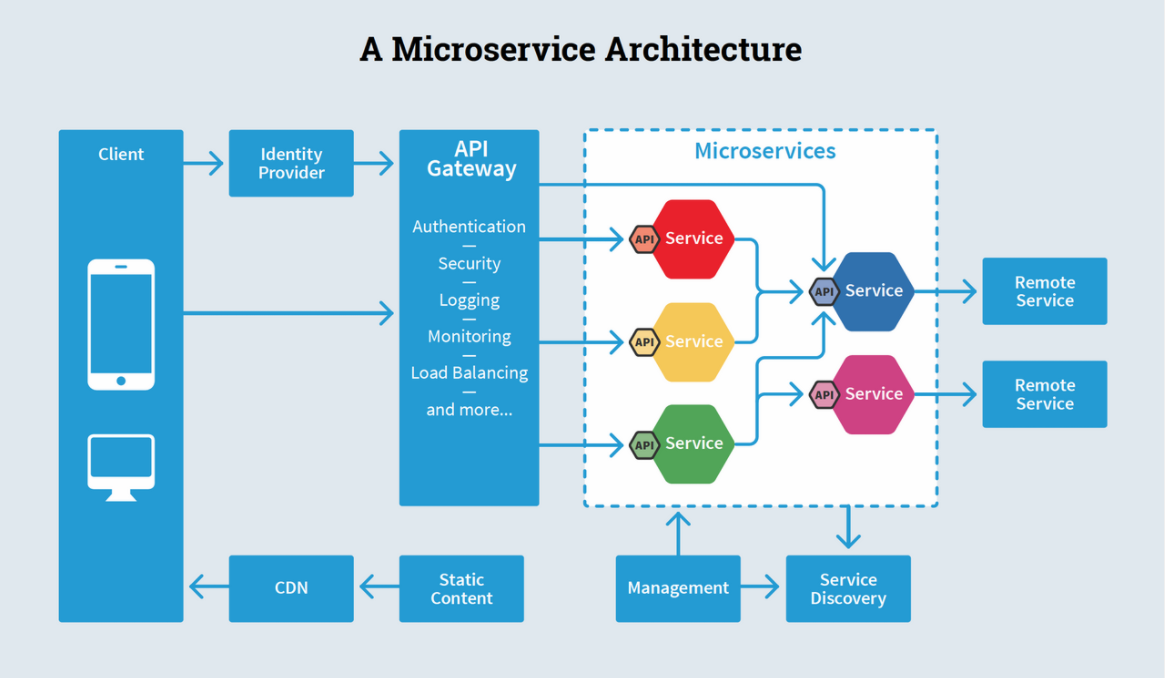 A Microservice Architecture

Client

Identity Provider

API Gateway

Authentication
—
Security
—
Logging
—
Monitoring
—
Load Balancing
—
and more...

Microservices

API Service

API Service

API Service

API Service

API Service

Remote Service

Remote Service

CDN

Static Content

Management

Service Discovery